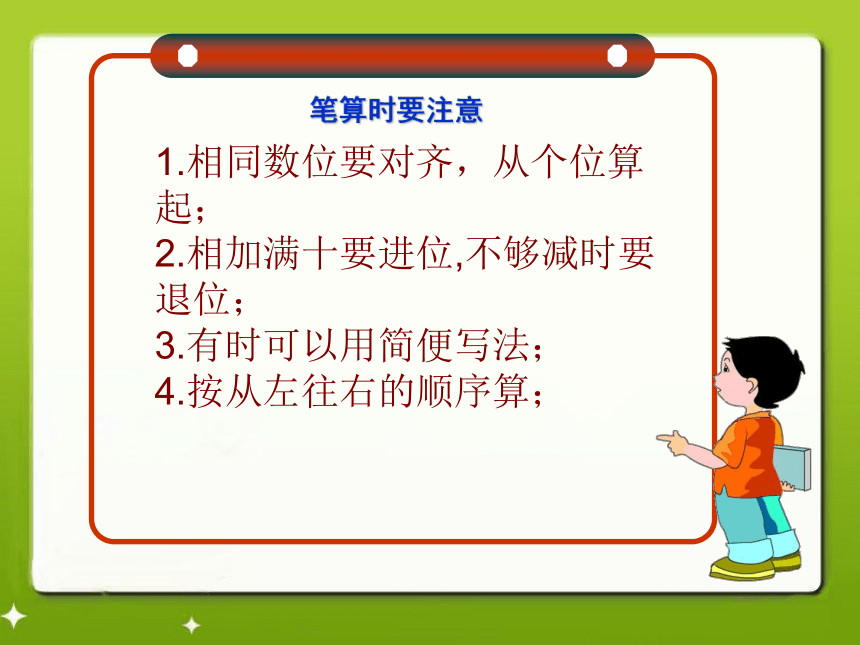 笔算时要注意

1.相同数位要对齐，从个位算起；

2.相加满十要进位,不够减时要退位；

3.有时可以用简便写法；

4.按从左往右的顺序算；